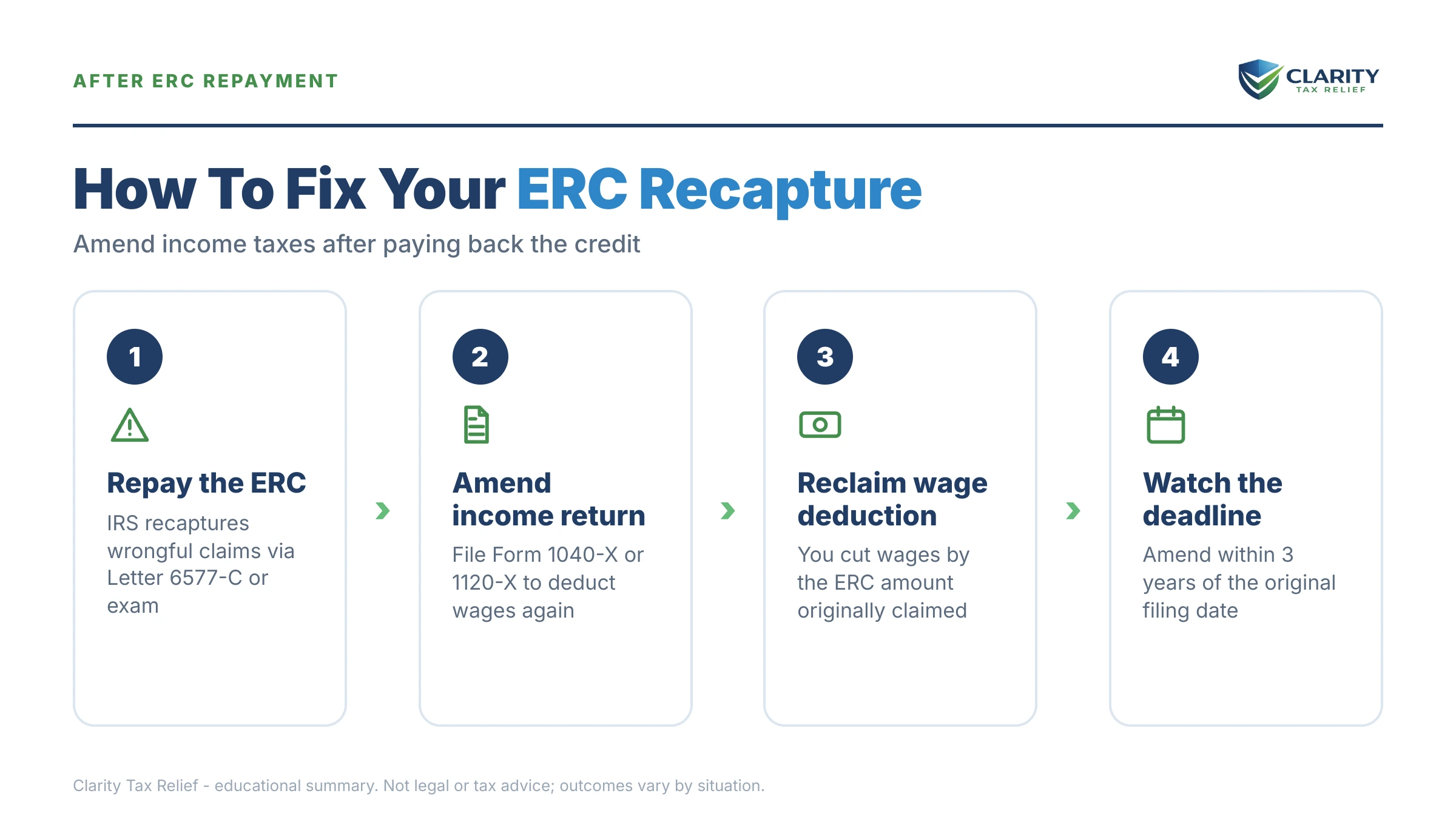 AFTER ERC REPAYMENT

CLARITY
TAX RELIEF

How To Fix Your ERC Recapture

Amend income taxes after paying back the credit

1

Repay the ERC

IRS recaptures wrongful claims via Letter 6577-C or exam

2

Amend income return

File Form 1040-X or 1120-X to deduct wages again

3

Reclaim wage deduction

You cut wages by the ERC amount originally claimed

4

Watch the deadline

Amend within 3 years of the original filing date

Clarity Tax Relief - educational summary. Not legal or tax advice; outcomes vary by situation.